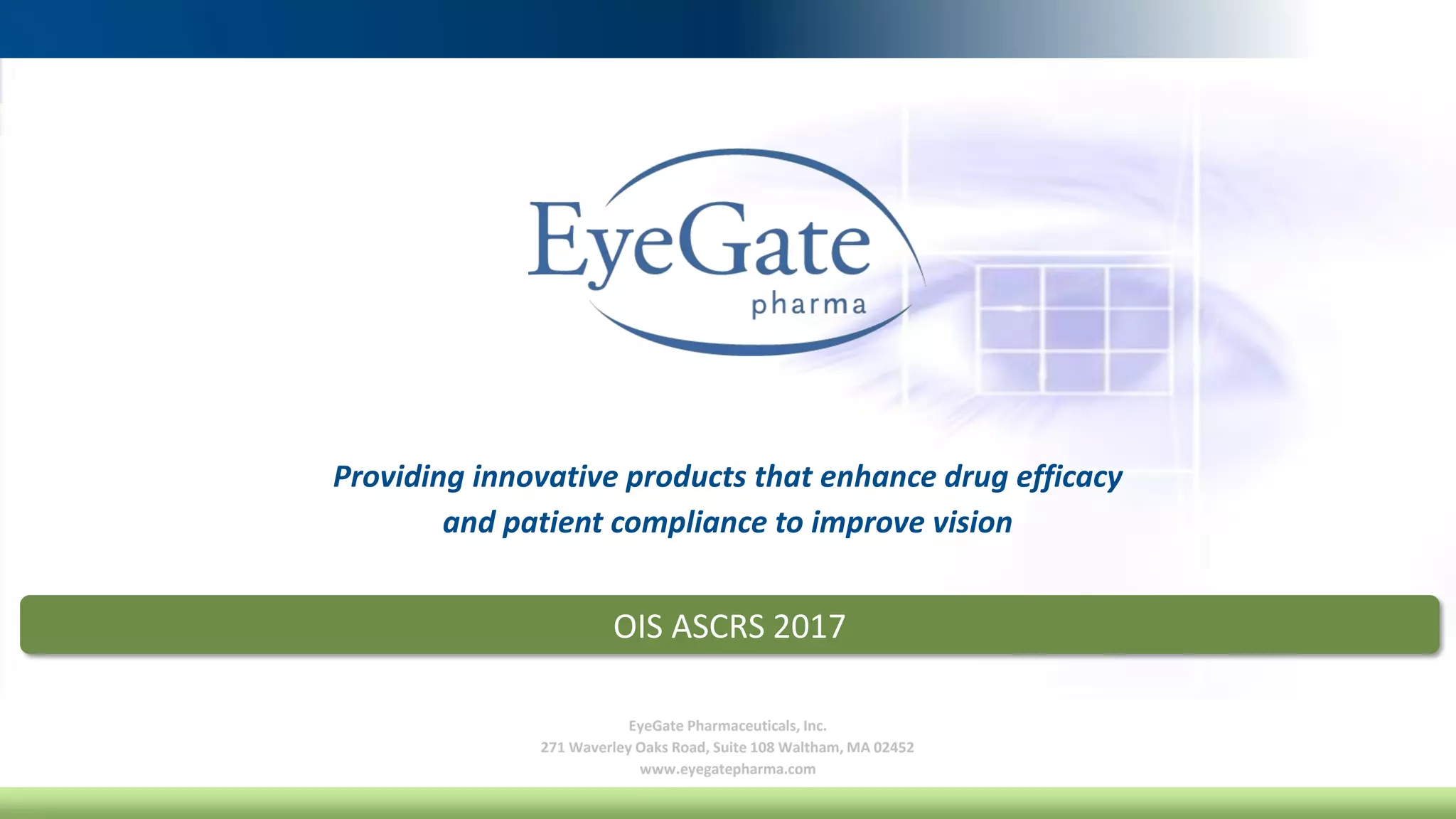 EyeGate
pharma

Providing innovative products that enhance drug efficacy and patient compliance to improve vision

OIS ASCRS 2017

EyeGate Pharmaceuticals, Inc.
271 Waverley Oaks Road, Suite 108 Waltham, MA 02452
www.eyegatepharma.com